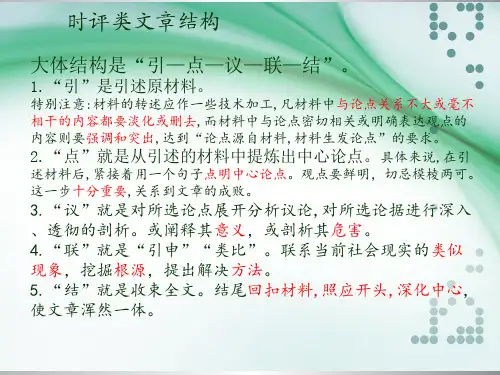 时评类文章结构

大体结构是“引—点—议—联—结”。

1.“引”是引述原材料。

特别注意：材料的转述应作一些技术加工，凡材料中与论点关系不大或毫不相干的内容都要淡化或删去，而材料中与论点密切相关或明确表达观点的内容则要强调和突出，达到“论点源自材料，材料生发论点”的要求。

2.“点”就是从引述的材料中提炼出中心论点。具体来说，在引述材料后，紧接着用一个句子点明中心论点。观点要鲜明，切忌模棱两可。这一步十分重要，关系到文章的成败。

3.“议”就是对所选论点展开分析议论，对所选论据进行深入、透彻的剖析。或阐释其意义，或剖析其危害。

4.“联”就是“引申”“类比”。联系当前社会现实的类似现象，挖掘根源，提出解决方法。

5.“结”就是收束全文。结尾回扣材料，照应开头，深化中心，使文章浑然一体。